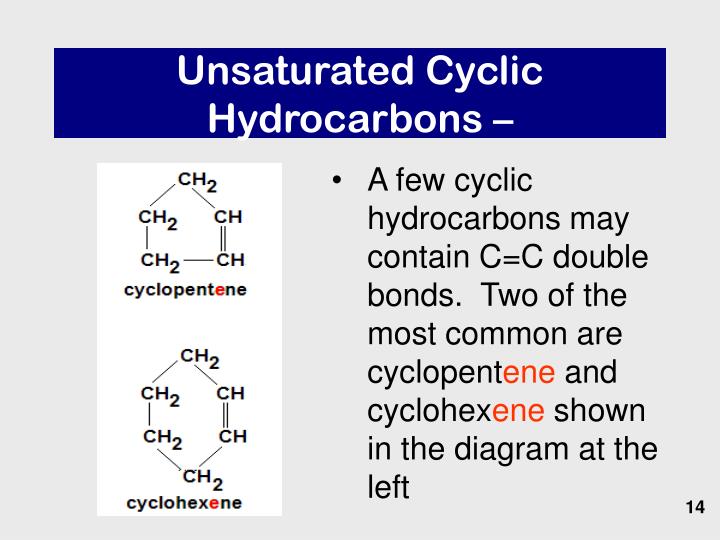 Unsaturated Cyclic Hydrocarbons –

$CH_2$
$CH_2$ $CH$
$CH_2$ $CH$
cyclopentene

$CH_2$
$CH_2$ $CH$
$CH_2$ $CH$
$CH_2$
cyclohexene

• A few cyclic hydrocarbons may contain C=C double bonds. Two of the most common are cyclopentene and cyclohexene shown in the diagram at the left

14